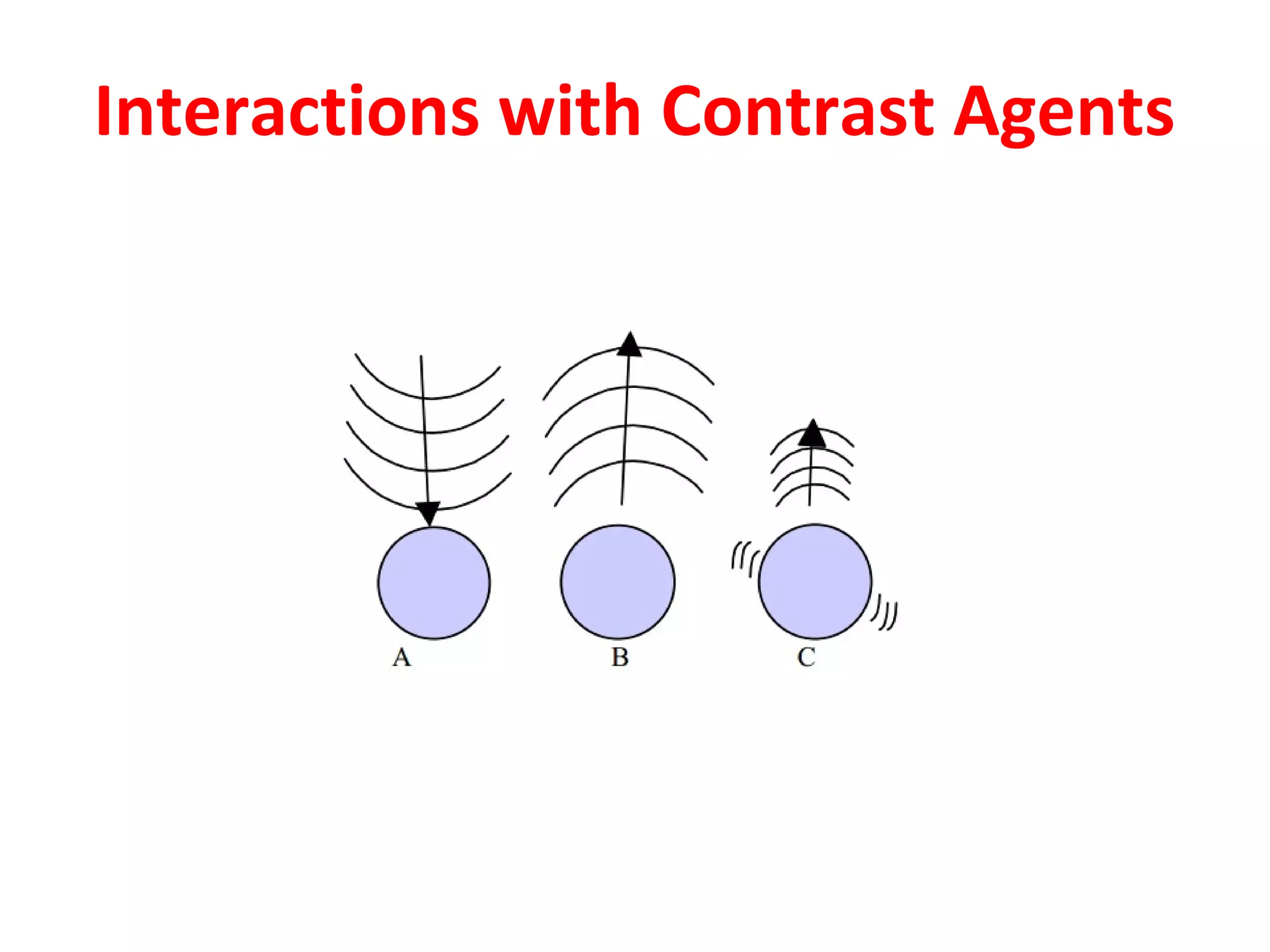 Interactions with Contrast Agents

A

B

C